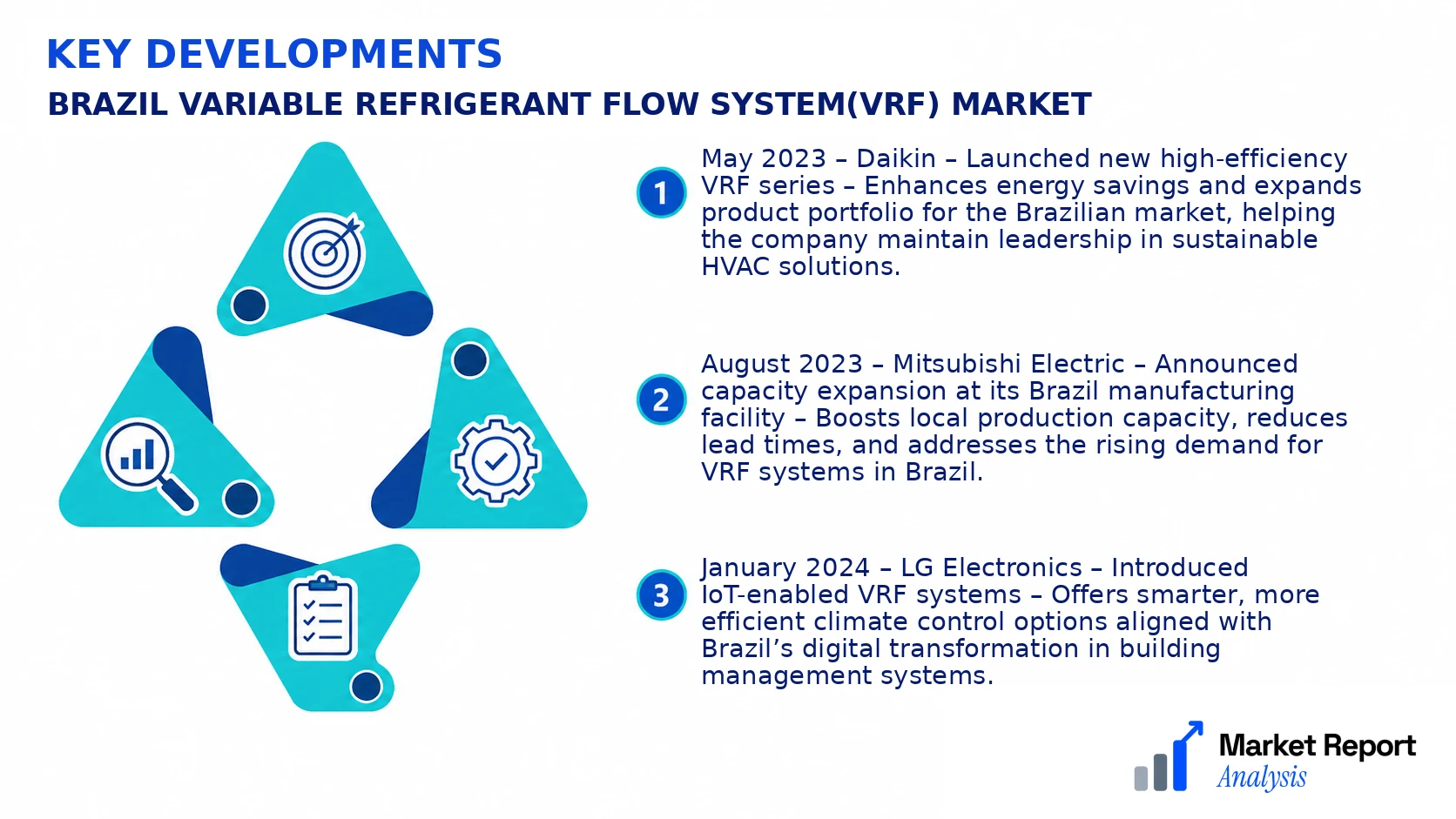 KEY DEVELOPMENTS
BRAZIL VARIABLE REFRIGERANT FLOW SYSTEM(VRF) MARKET

1 May 2023 – Daikin – Launched new high-efficiency VRF series – Enhances energy savings and expands product portfolio for the Brazilian market, helping the company maintain leadership in sustainable HVAC solutions.

2 August 2023 – Mitsubishi Electric – Announced capacity expansion at its Brazil manufacturing facility – Boosts local production capacity, reduces lead times, and addresses the rising demand for VRF systems in Brazil.

3 January 2024 – LG Electronics – Introduced IoT-enabled VRF systems – Offers smarter, more efficient climate control options aligned with Brazil's digital transformation in building management systems.

Market Report Analysis